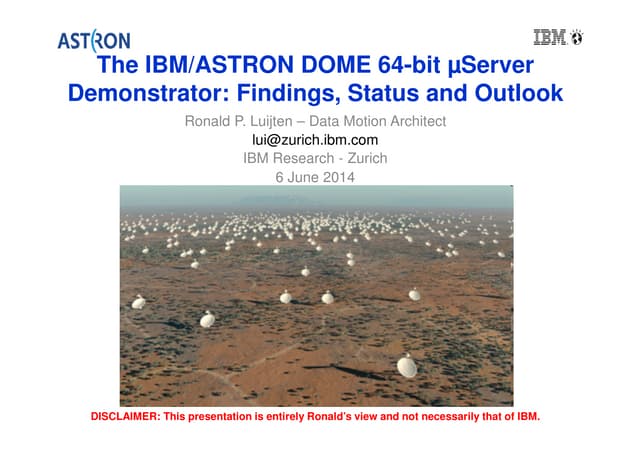 ASTRON

IBM

The IBM/ASTRON DOME 64-bit µServer Demonstrator: Findings, Status and Outlook

Ronald P. Luijten – Data Motion Architect
lui@zurich.ibm.com
IBM Research - Zurich
6 June 2014

DISCLAIMER: This presentation is entirely Ronald's view and not necessarily that of IBM.